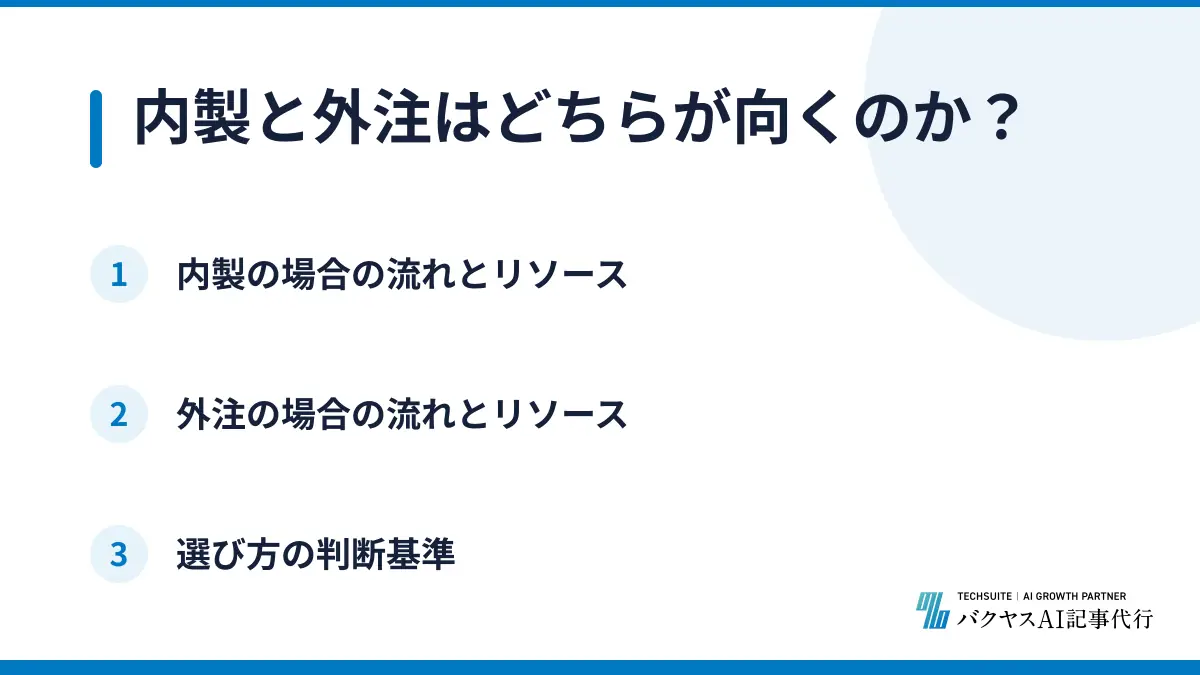 内製と外注はどちらが向くのか？

1 内製の場合の流れとリソース

2 外注の場合の流れとリソース

3 選び方の判断基準

TECHSUITE | AI GROWTH PARTNER
バクヤスAI記事代行